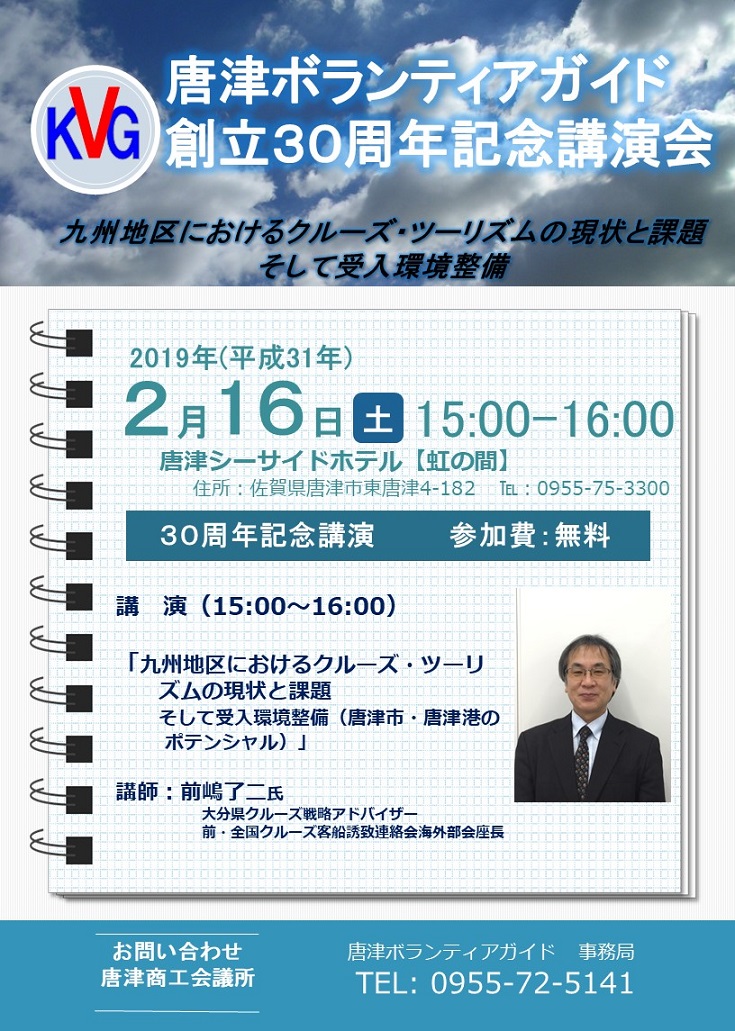 KVG

唐津ボランティアガイド
創立30周年記念講演会

九州地区におけるクルーズ・ツーリズムの現状と課題
そして受入環境整備

2019年(平成31年)

2月16日 土 15:00−16:00

唐津シーサイドホテル【虹の間】

住所：佐賀県唐津市東唐津4-182　TEL：0955-75-3300

30周年記念講演　参加費：無料

講　演（15:00〜16:00）

「九州地区におけるクルーズ・ツーリズムの現状と課題
そして受入環境整備（唐津市・唐津港のポテンシャル）」

講師：前嶋了二氏
大分県クルーズ戦略アドバイザー
前・全国クルーズ客船誘致連絡会海外部会座長

お問い合わせ
唐津商工会議所

唐津ボランティアガイド　事務局
TEL: 0955-72-5141